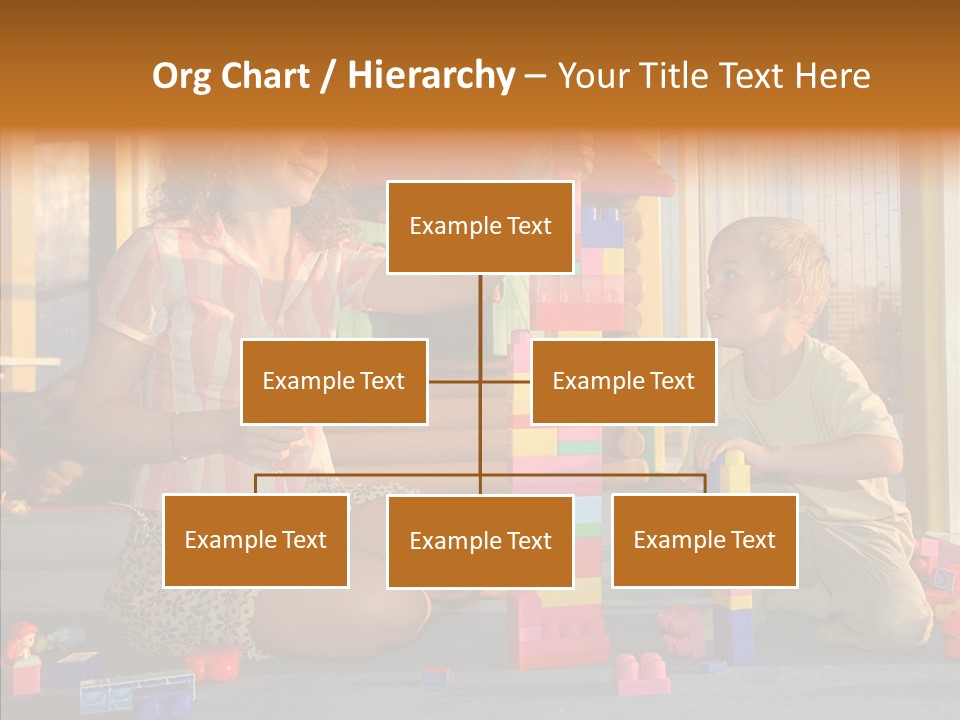 Org Chart / Hierarchy – Your Title Text Here

Example Text

Example Text

Example Text

Example Text

Example Text

Example Text